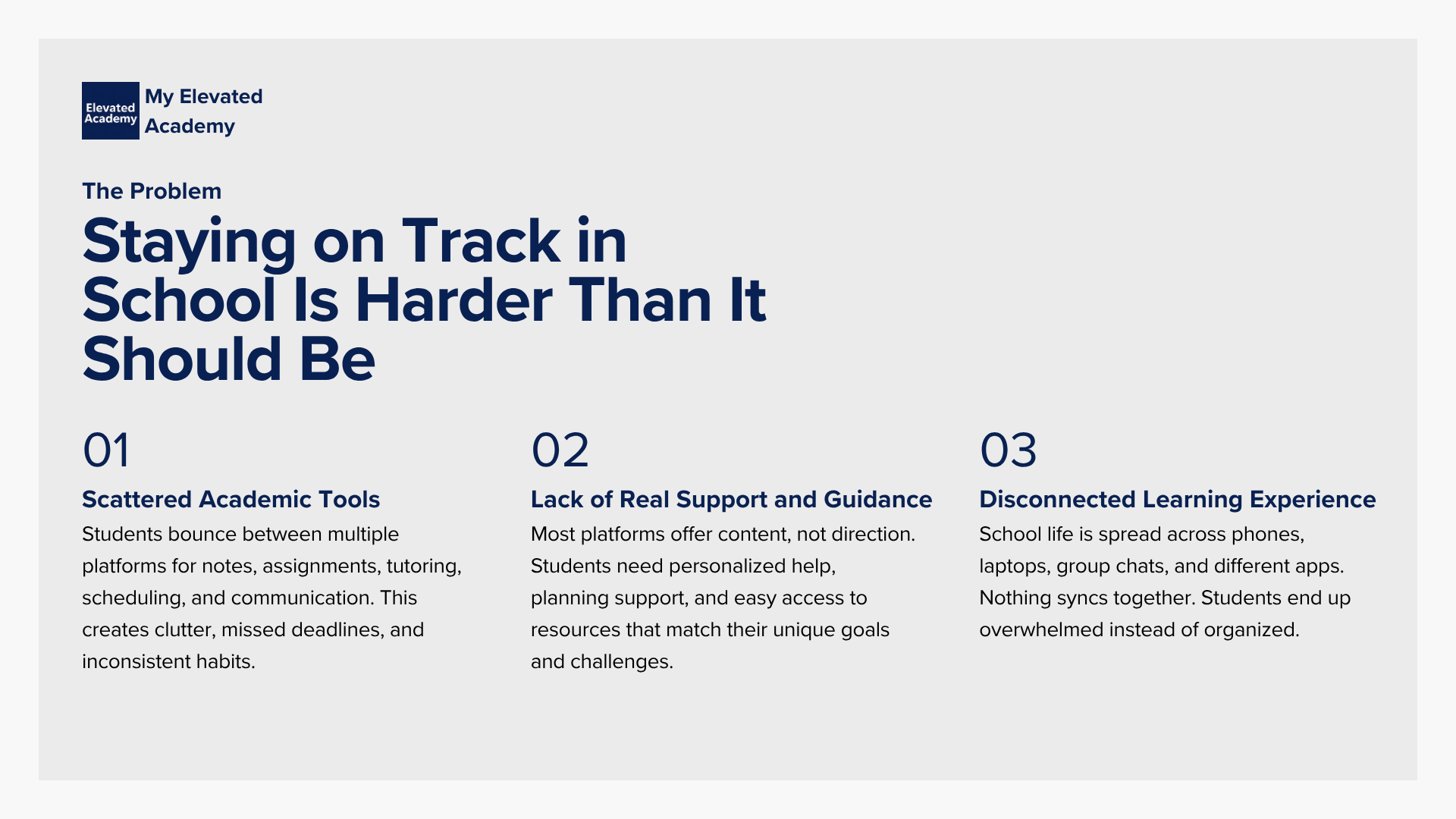 Elevated Academy

My Elevated Academy

The Problem

Staying on Track in School Is Harder Than It Should Be

01

Scattered Academic Tools

Students bounce between multiple platforms for notes, assignments, tutoring, scheduling, and communication. This creates clutter, missed deadlines, and inconsistent habits.

02

Lack of Real Support and Guidance

Most platforms offer content, not direction. Students need personalized help, planning support, and easy access to resources that match their unique goals and challenges.

03

Disconnected Learning Experience

School life is spread across phones, laptops, group chats, and different apps. Nothing syncs together. Students end up overwhelmed instead of organized.